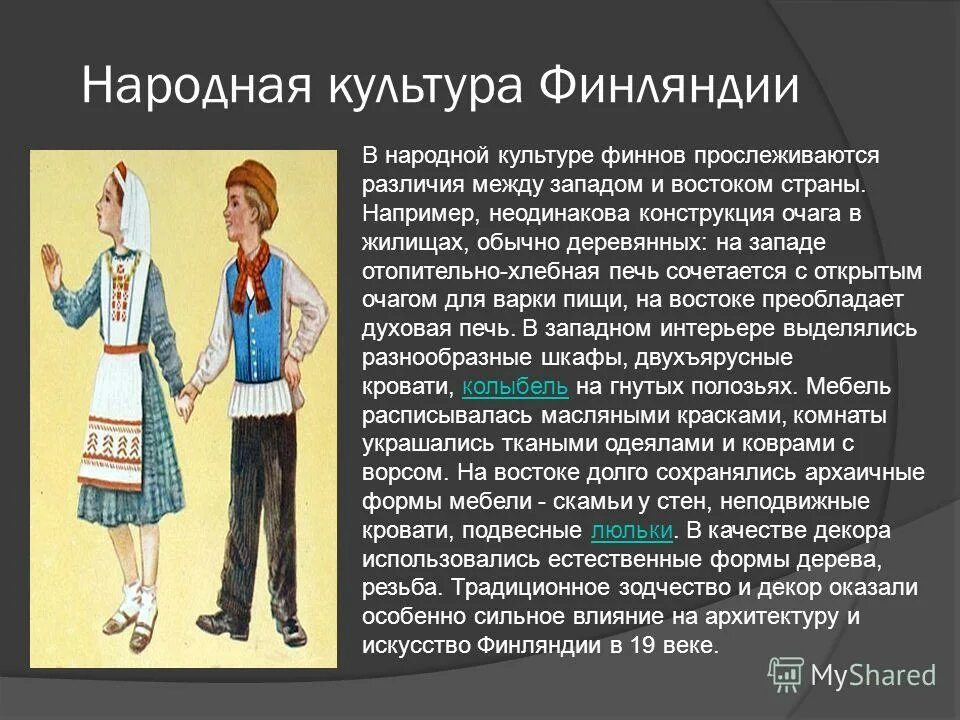 Народная культура Финляндии

В народной культуре финнов прослеживаются различия между западом и востоком страны. Например, неодинакова конструкция очага в жилищах, обычно деревянных: на западе отопительно-хлебная печь сочетается с открытым очагом для варки пищи, на востоке преобладает духовая печь. В западном интерьере выделялись разнообразные шкафы, двухъярусные кровати, колыбель на гнутых полозьях. Мебель расписывалась масляными красками, комнаты украшались ткаными одеялами и коврами с ворсом. На востоке долго сохранялись архаичные формы мебели - скамьи у стен, неподвижные кровати, подвесные люльки. В качестве декора использовались естественные формы дерева, резьба. Традиционное зодчество и декор оказали особенно сильное влияние на архитектуру и искусство Финляндии в 19 веке.

MyShared